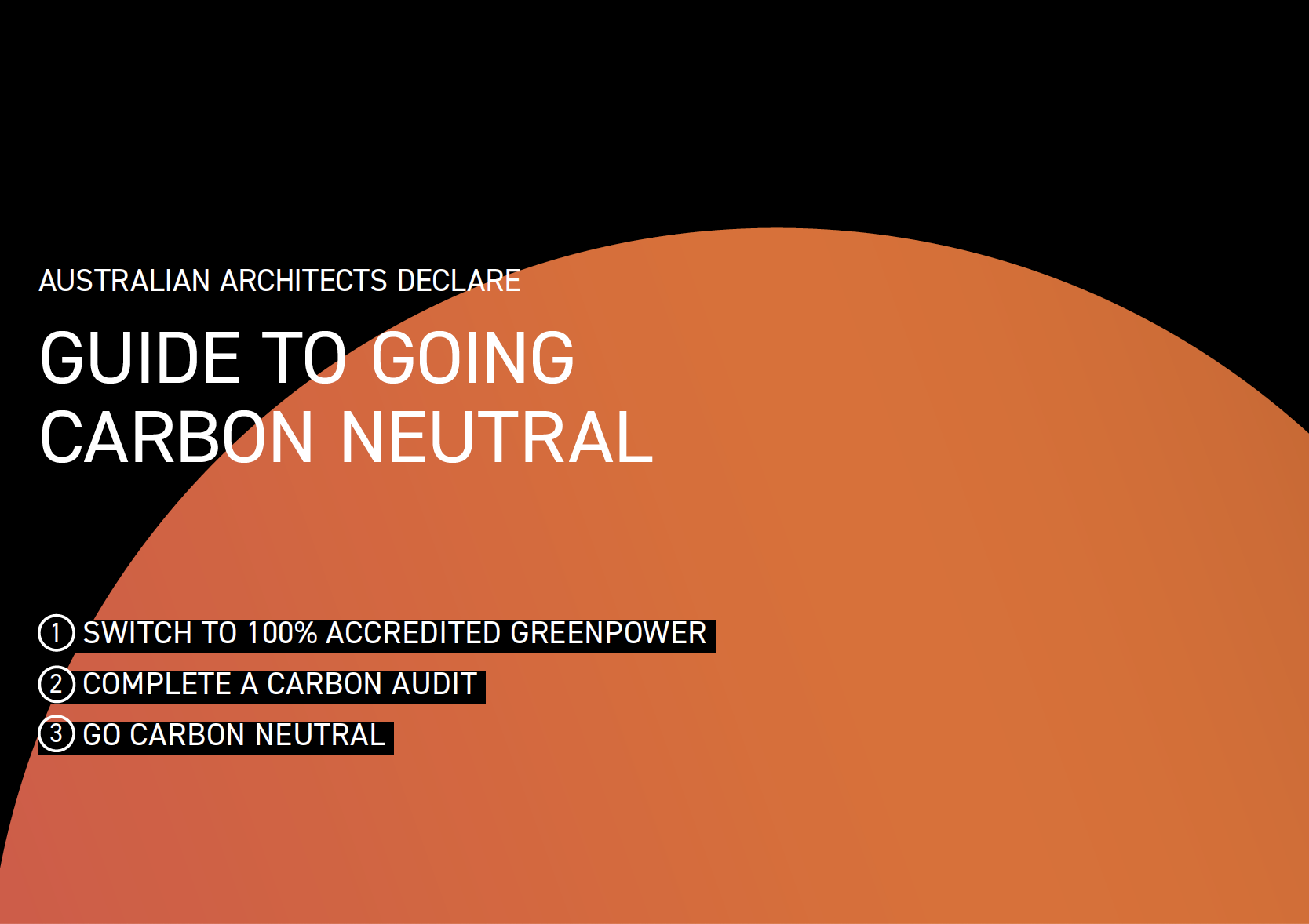 AUSTRALIAN ARCHITECTS DECLARE

GUIDE TO GOING CARBON NEUTRAL

1 SWITCH TO 100% ACCREDITED GREENPOWER
2 COMPLETE A CARBON AUDIT
3 GO CARBON NEUTRAL